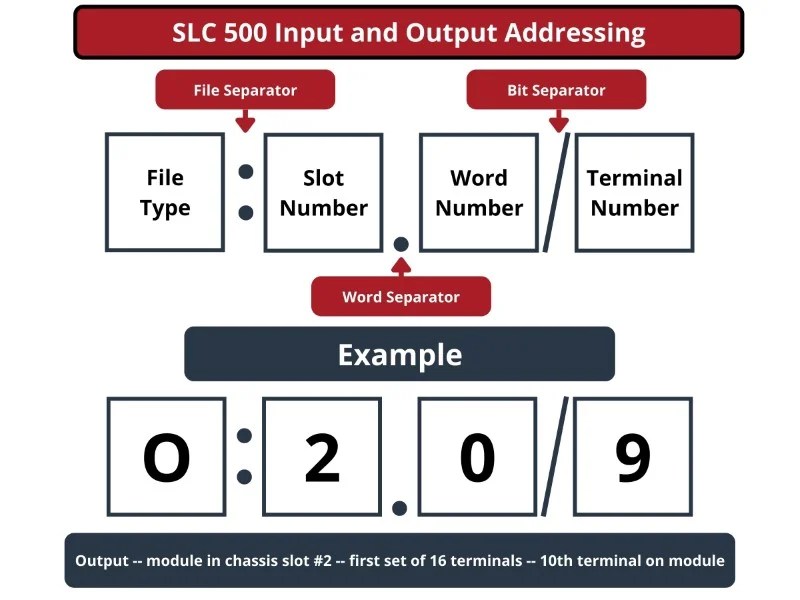 SLC 500 Input and Output Addressing

File Separator

Bit Separator

File Type : Slot Number . Word Number / Terminal Number

Word Separator

Example

O : 2 . 0 / 9

Output -- module in chassis slot #2 -- first set of 16 terminals -- 10th terminal on module